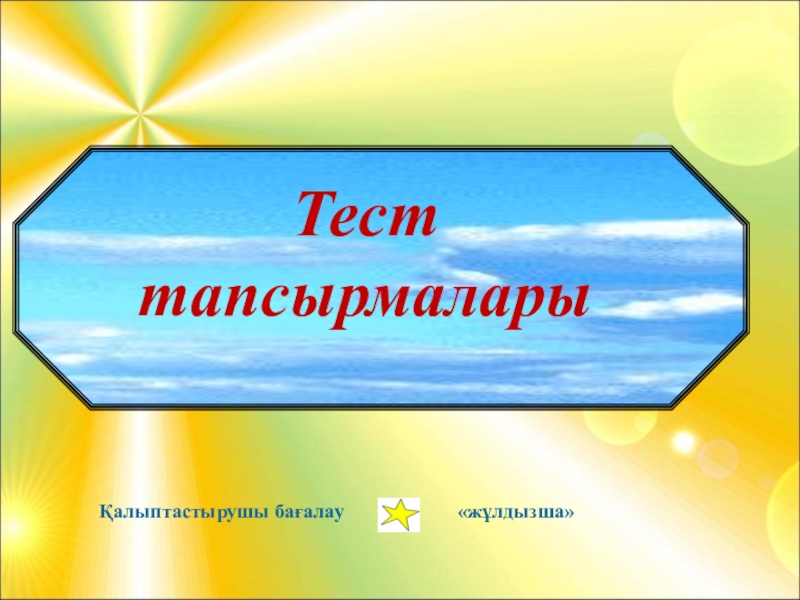 Тест тапсырмалары

Қалыптастырушы бағалау «жұлдызша»